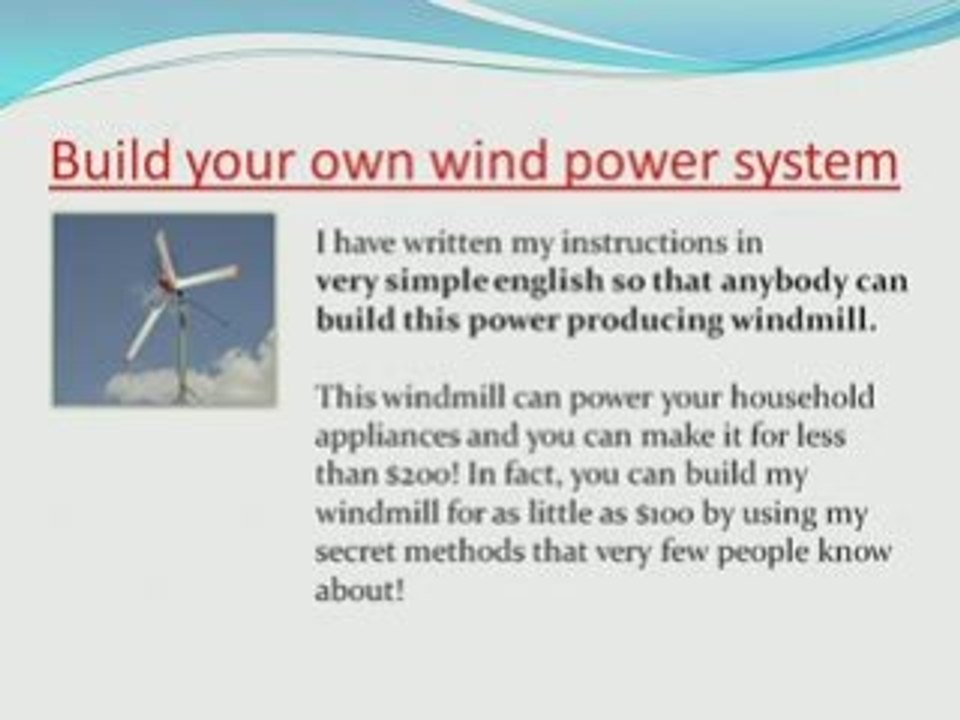 Build your own wind power system

I have written my instructions in very simple english so that anybody can build this power producing windmill.

This windmill can power your household appliances and you can make it for less than $200! In fact, you can build my windmill for as little as $100 by using my secret methods that very few people know about!